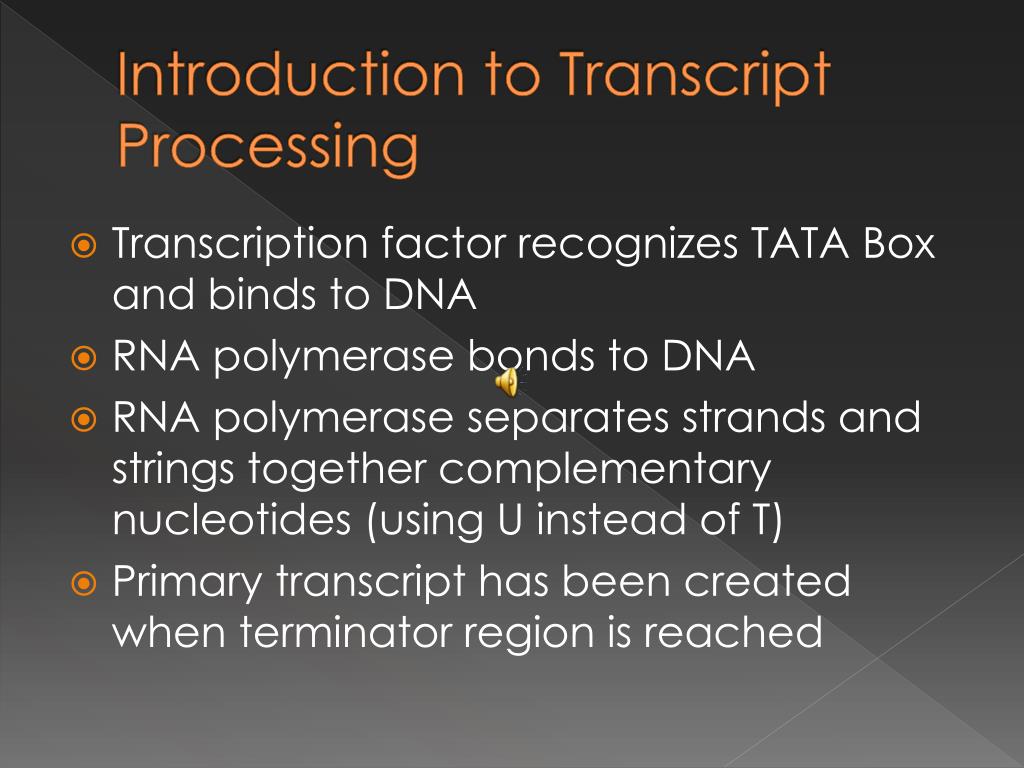 Introduction to Transcript Processing

Transcription factor recognizes TATA Box and binds to DNA

RNA polymerase bonds to DNA

RNA polymerase separates strands and strings together complementary nucleotides (using U instead of T)

Primary transcript has been created when terminator region is reached